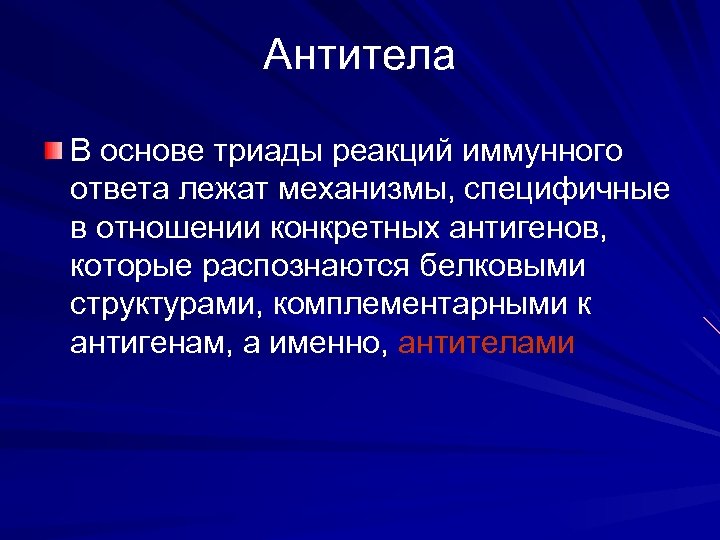 Антитела

В основе триады реакций иммунного ответа лежат механизмы, специфичные в отношении конкретных антигенов, которые распознаются белковыми структурами, комплементарными к антигенам, а именно, антителами